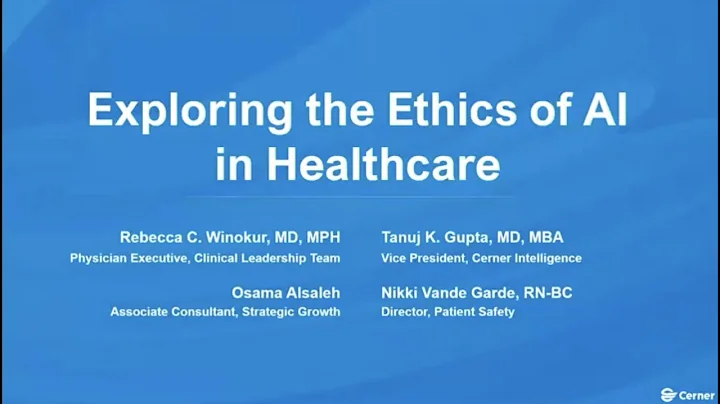 Exploring the Ethics of AI in Healthcare

Rebecca C. Winokur, MD, MPH
Physician Executive, Clinical Leadership Team

Osama Alsaleh
Associate Consultant, Strategic Growth

Tanuj K. Gupta, MD, MBA
Vice President, Cerner Intelligence

Nikki Vande Garde, RN-BC
Director, Patient Safety

Cerner